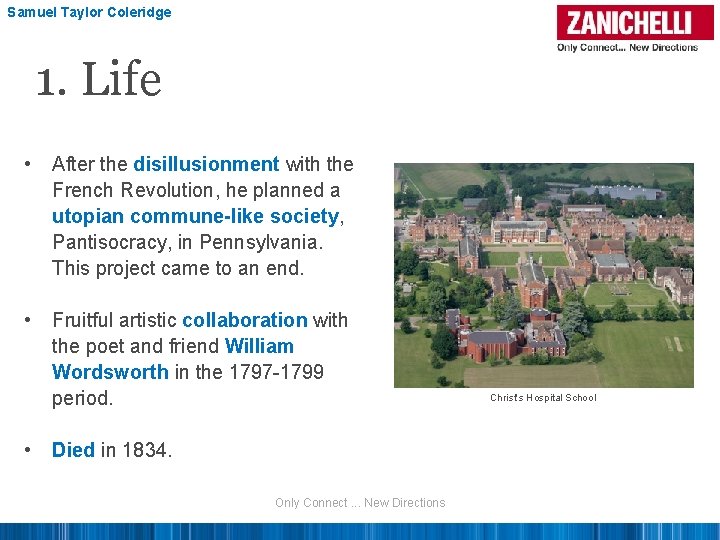 Samuel Taylor Coleridge

ZANICHELLI
Only Connect... New Directions

1. Life

• After the disillusionment with the French Revolution, he planned a utopian commune-like society, Pantisocracy, in Pennsylvania. This project came to an end.

• Fruitful artistic collaboration with the poet and friend William Wordsworth in the 1797-1799 period.

• Died in 1834.

Christ's Hospital School

Only Connect ... New Directions